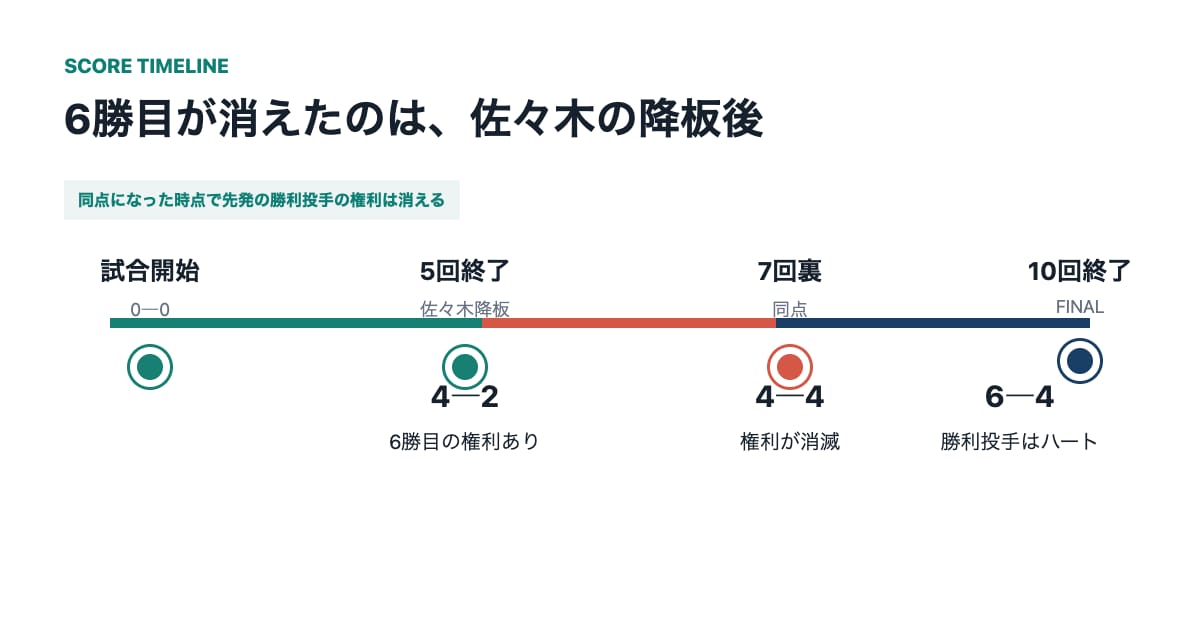 SCORE TIMELINE

6勝目が消えたのは、佐々木の降板後

同点になった時点で先発の勝利投手の権利は消える

試合開始
0—0

5回終了
佐々木降板
4—2
6勝目の権利あり

7回裏
同点
4—4
権利が消滅

10回終了
FINAL
6—4
勝利投手はハート